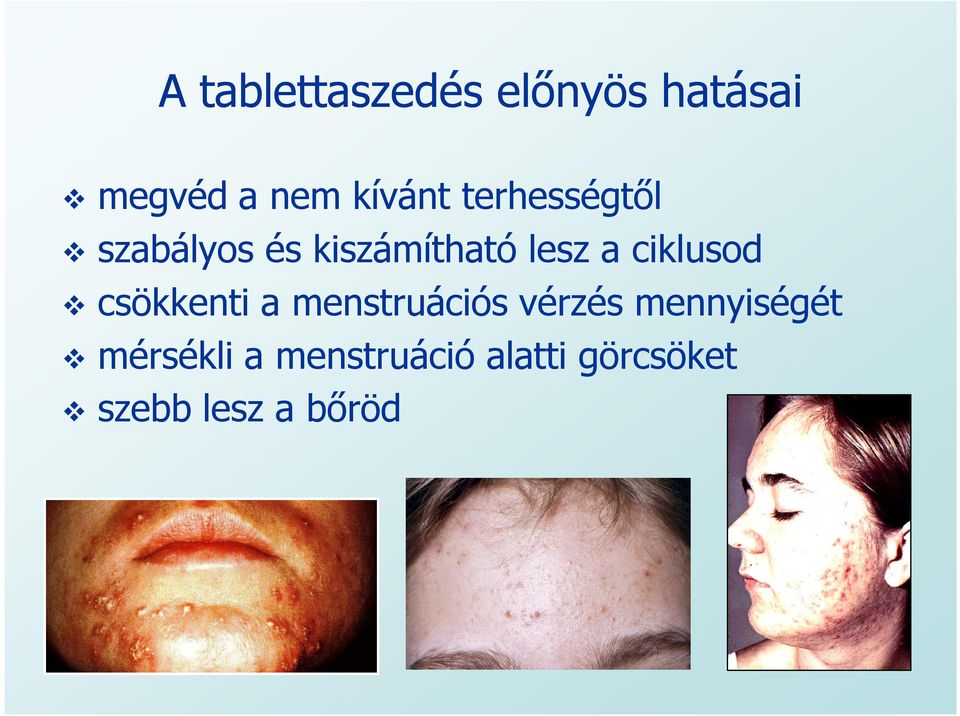 A tablettaszedés előnyös hatásai

❖ megvéd a nem kívánt terhességtől
❖ szabályos és kiszámítható lesz a ciklusod
❖ csökkenti a menstruációs vérzés mennyiségét
❖ mérsékli a menstruáció alatti görcsöket
❖ szebb lesz a bőröd